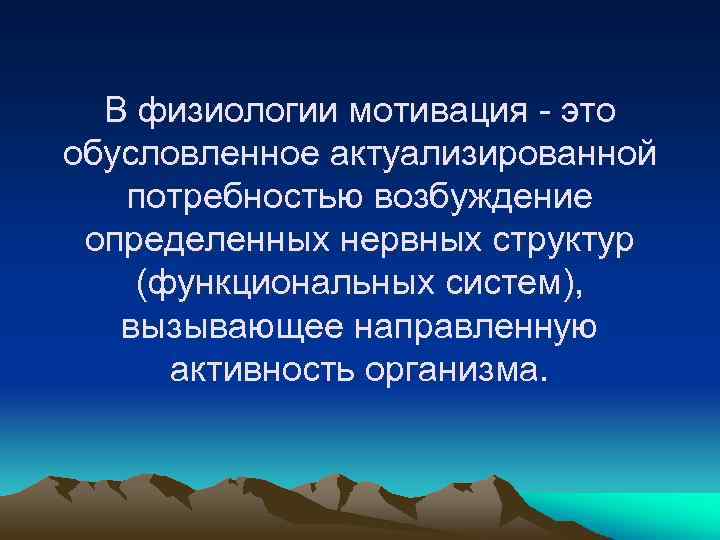 В физиологии мотивация - это обусловленное актуализированной потребностью возбуждение определенных нервных структур (функциональных систем), вызывающее направленную активность организма.